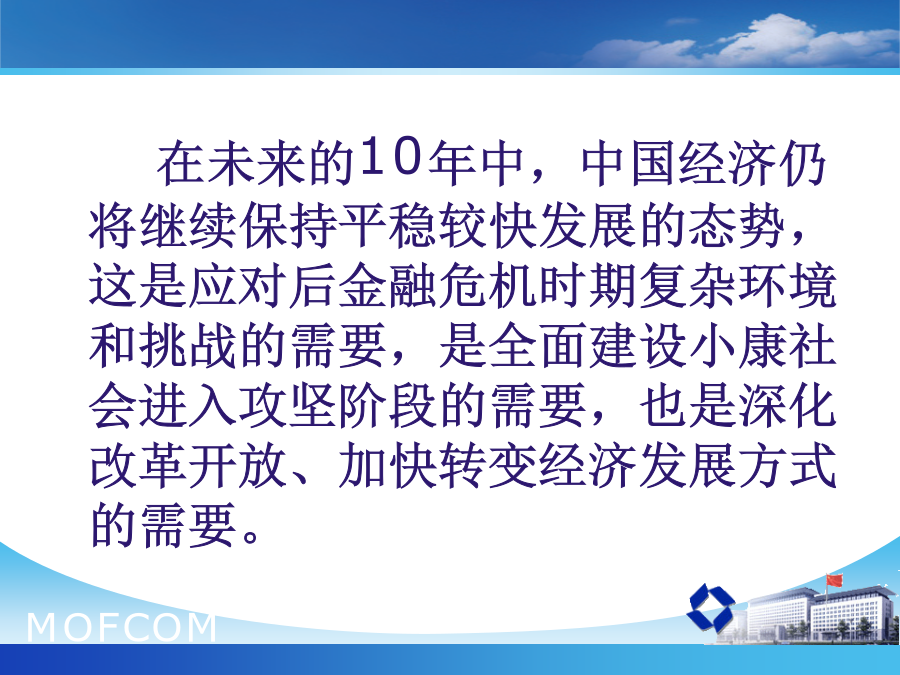 在未来的10年中，中国经济仍将继续保持平稳较快发展的态势，这是应对后金融危机时期复杂环境和挑战的需要，是全面建设小康社会进入攻坚阶段的需要，也是深化改革开放、加快转变经济发展方式的需要。

MOFCOM